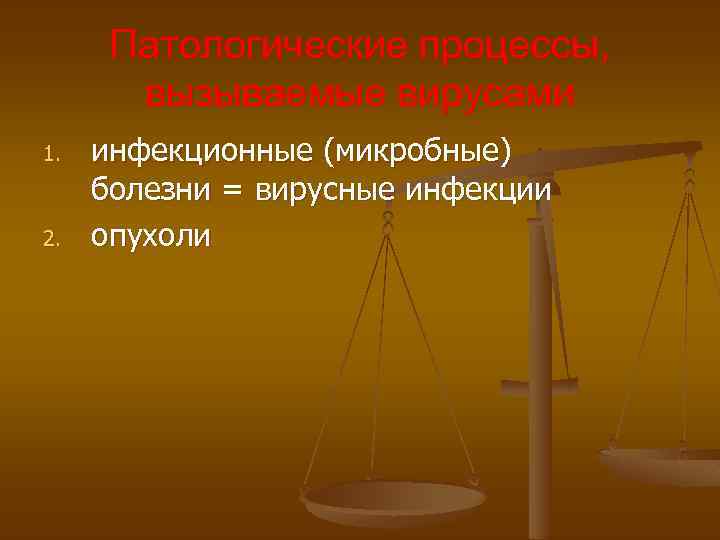 Патологические процессы, вызываемые вирусами

1. инфекционные (микробные) болезни = вирусные инфекции
2. опухоли